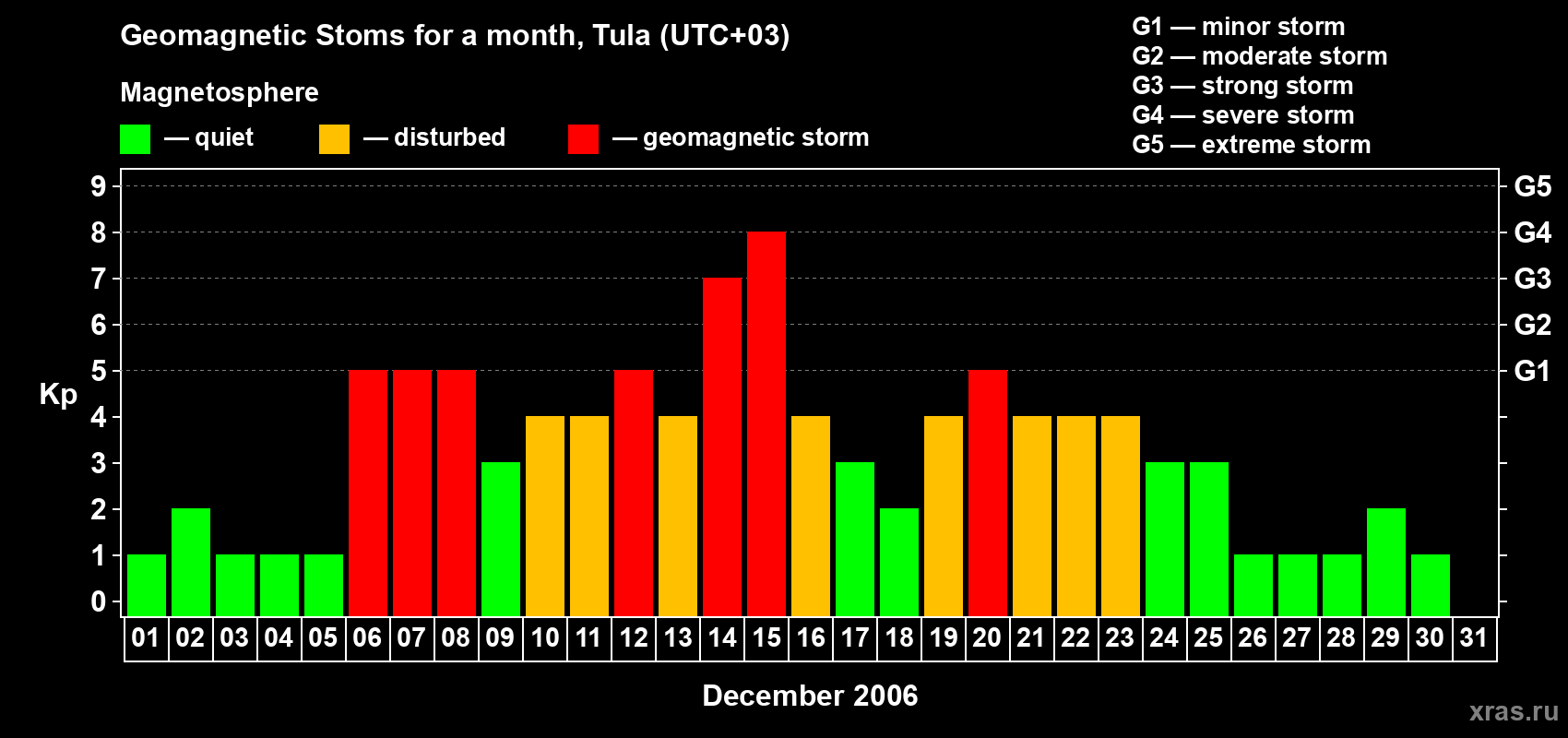 Geomagnetic Stoms for a month, Tula (UTC+03)

Magnetosphere

— quiet — disturbed — geomagnetic storm

G1 — minor storm
G2 — moderate storm
G3 — strong storm
G4 — severe storm
G5 — extreme storm

Kp

9
8
7
6
5
4
3
2
1
0

G5
G4
G3
G2
G1

01 02 03 04 05 06 07 08 09 10 11 12 13 14 15 16 17 18 19 20 21 22 23 24 25 26 27 28 29 30 31

December 2006

xras.ru